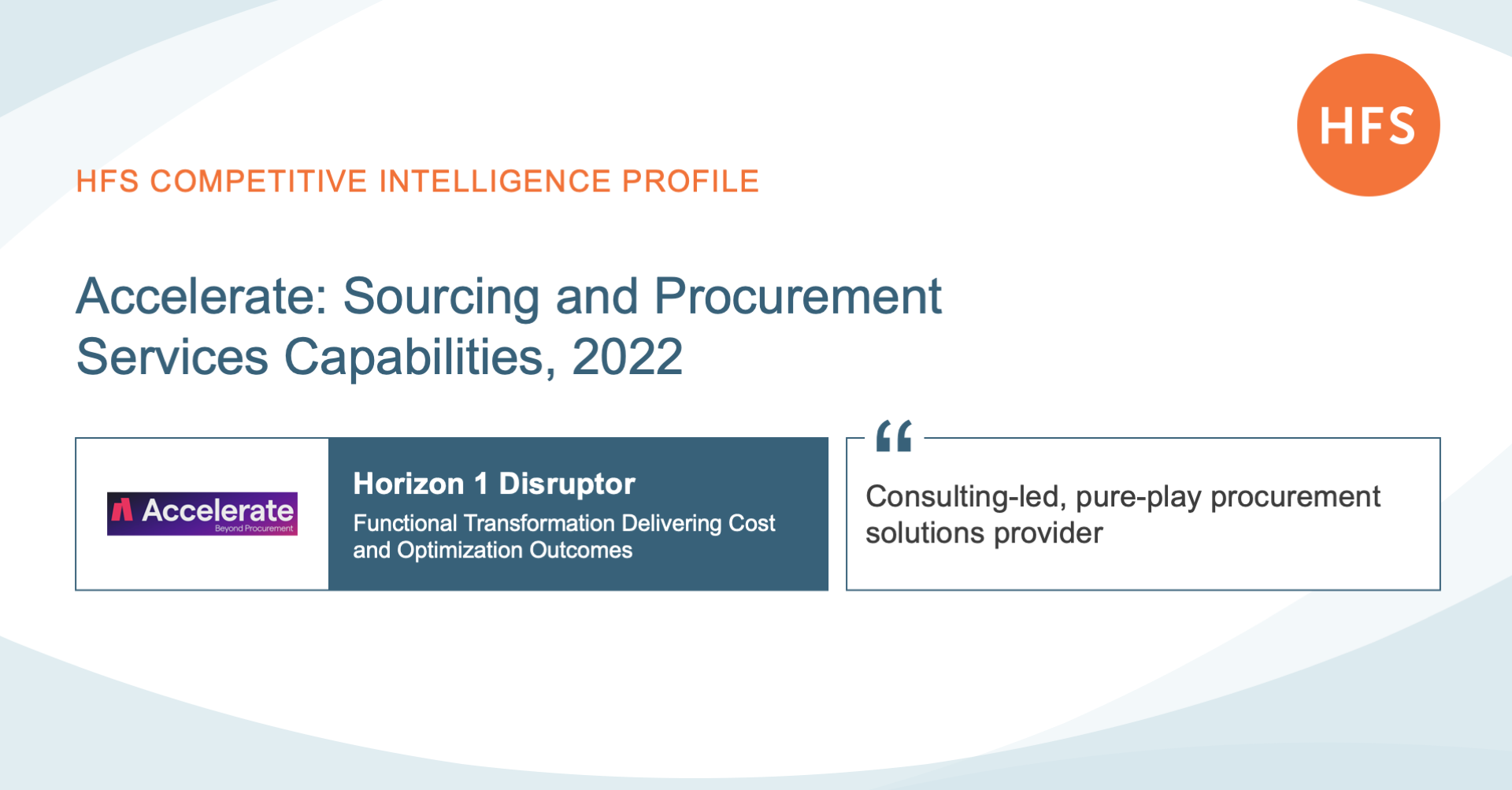 HFS

HFS COMPETITIVE INTELLIGENCE PROFILE

Accelerate: Sourcing and Procurement Services Capabilities, 2022

Accelerate
Beyond Procurement

Horizon 1 Disruptor
Functional Transformation Delivering Cost and Optimization Outcomes

“

Consulting-led, pure-play procurement solutions provider